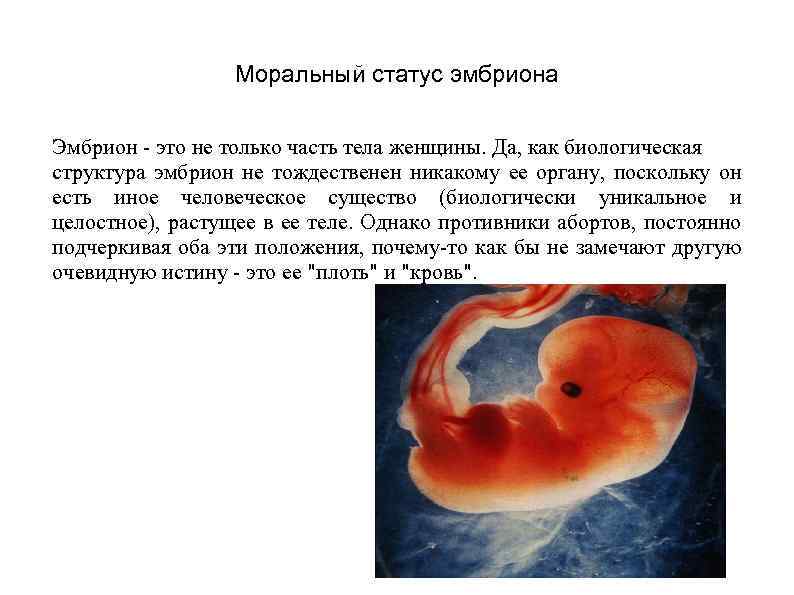 Моральный статус эмбриона

Эмбрион - это не только часть тела женщины. Да, как биологическая структура эмбрион не тождественен никакому ее органу, поскольку он есть иное человеческое существо (биологически уникальное и целостное), растущее в ее теле. Однако противники абортов, постоянно подчеркивая оба эти положения, почему-то как бы не замечают другую очевидную истину - это ее "плоть" и "кровь".